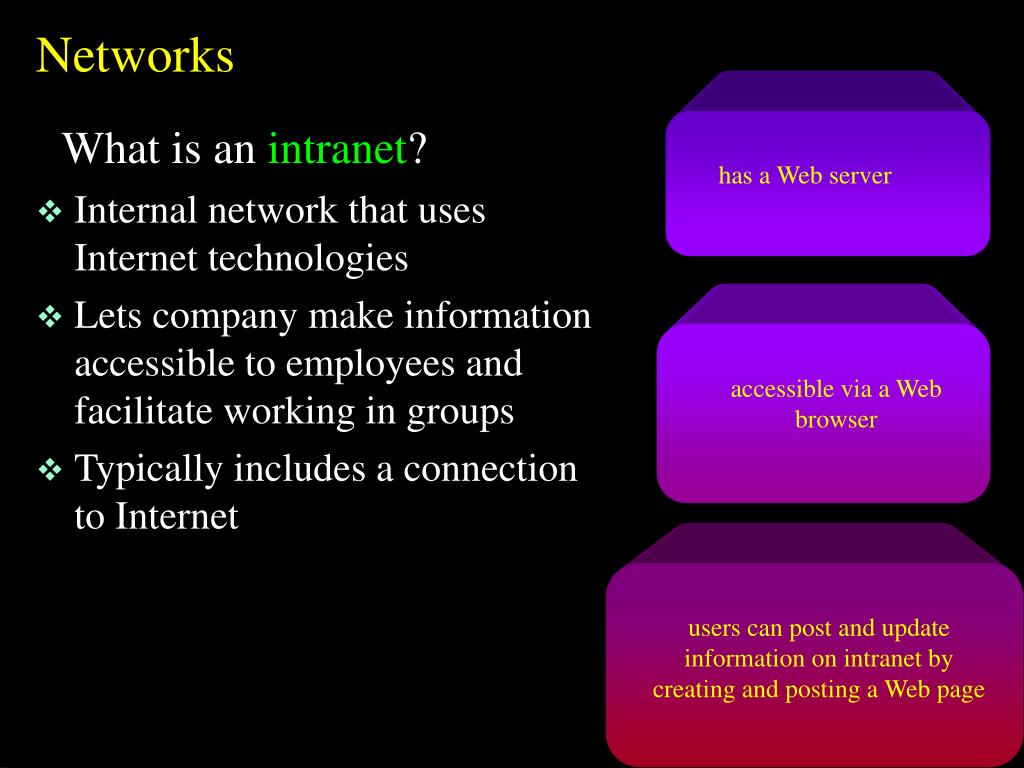 Networks

What is an intranet?

❖ Internal network that uses Internet technologies
❖ Lets company make information accessible to employees and facilitate working in groups
❖ Typically includes a connection to Internet

has a Web server

accessible via a Web browser

users can post and update information on intranet by creating and posting a Web page